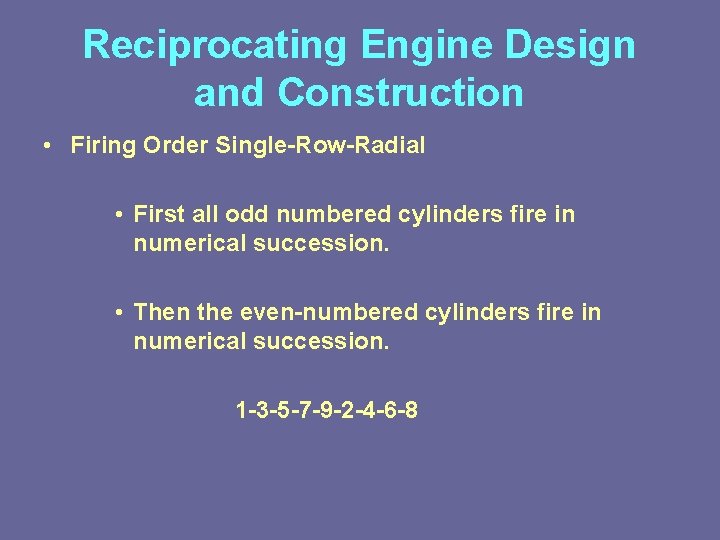 Reciprocating Engine Design and Construction

• Firing Order Single-Row-Radial

• First all odd numbered cylinders fire in numerical succession.

• Then the even-numbered cylinders fire in numerical succession.

1-3-5-7-9-2-4-6-8